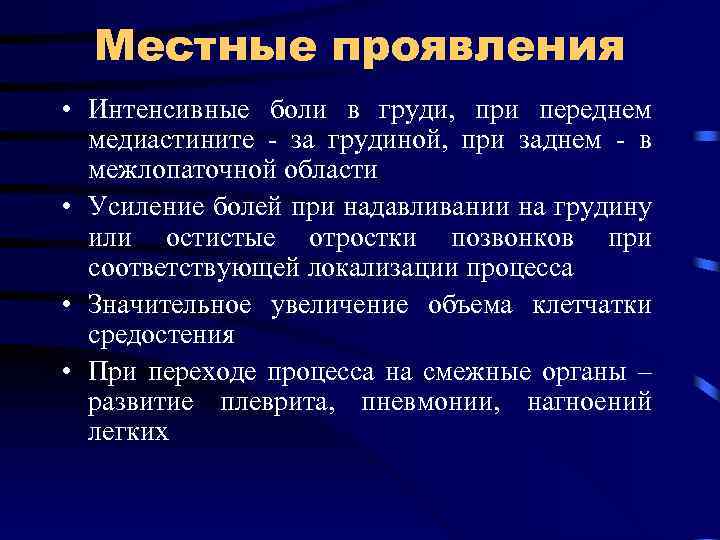 Местные проявления

• Интенсивные боли в груди, при переднем медиастините - за грудиной, при заднем - в межлопаточной области

• Усиление болей при надавливании на грудину или остистые отростки позвонков при соответствующей локализации процесса

• Значительное увеличение объема клетчатки средостения

• При переходе процесса на смежные органы – развитие плеврита, пневмонии, нагноений легких